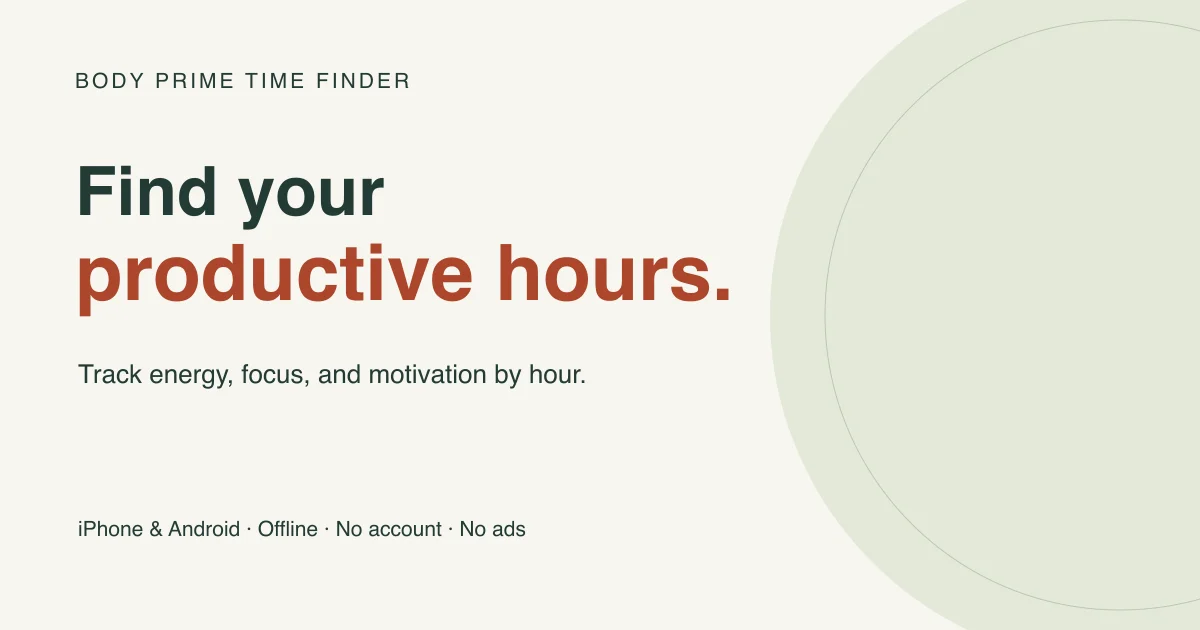 BODY PRIME TIME FINDER

Find your productive hours.

Track energy, focus, and motivation by hour.

iPhone & Android · Offline · No account · No ads